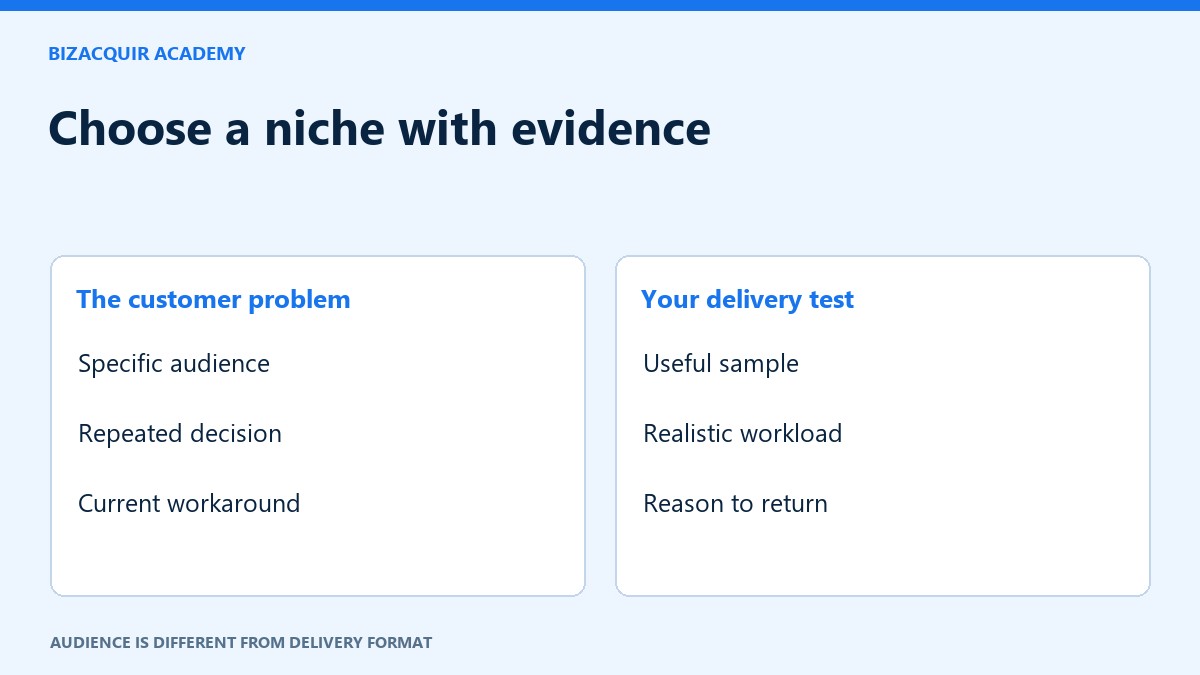 BIZACQUIR ACADEMY

Choose a niche with evidence

The customer problem

Specific audience

Repeated decision

Current workaround

Your delivery test

Useful sample

Realistic workload

Reason to return

AUDIENCE IS DIFFERENT FROM DELIVERY FORMAT